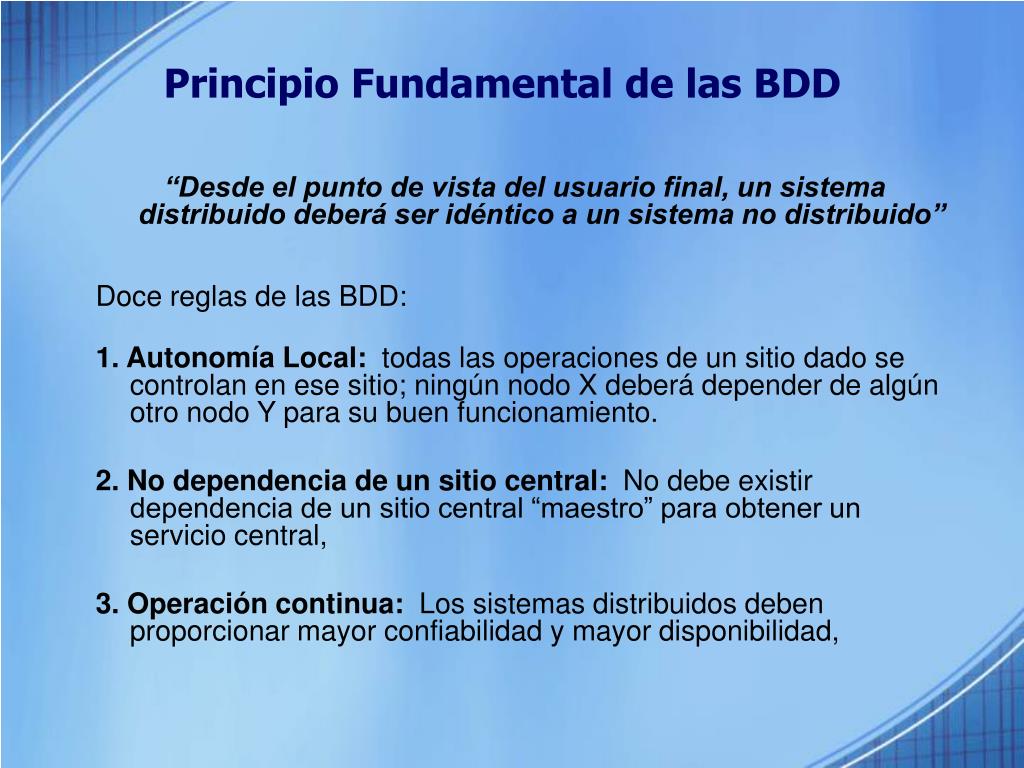 Principio Fundamental de las BDD

“Desde el punto de vista del usuario final, un sistema distribuido deberá ser idéntico a un sistema no distribuido”

Doce reglas de las BDD:

1. Autonomía Local: todas las operaciones de un sitio dado se controlan en ese sitio; ningún nodo X deberá depender de algún otro nodo Y para su buen funcionamiento.

2. No dependencia de un sitio central: No debe existir dependencia de un sitio central “maestro” para obtener un servicio central,

3. Operación continua: Los sistemas distribuidos deben proporcionar mayor confiabilidad y mayor disponibilidad,